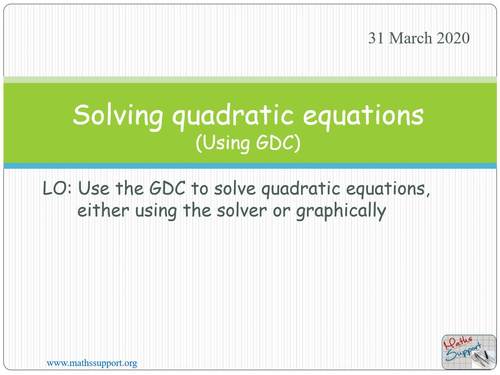 31 March 2020

Solving quadratic equations
(Using GDC)

LO: Use the GDC to solve quadratic equations, either using the solver or graphically

www.mathssupport.org

Maths Support